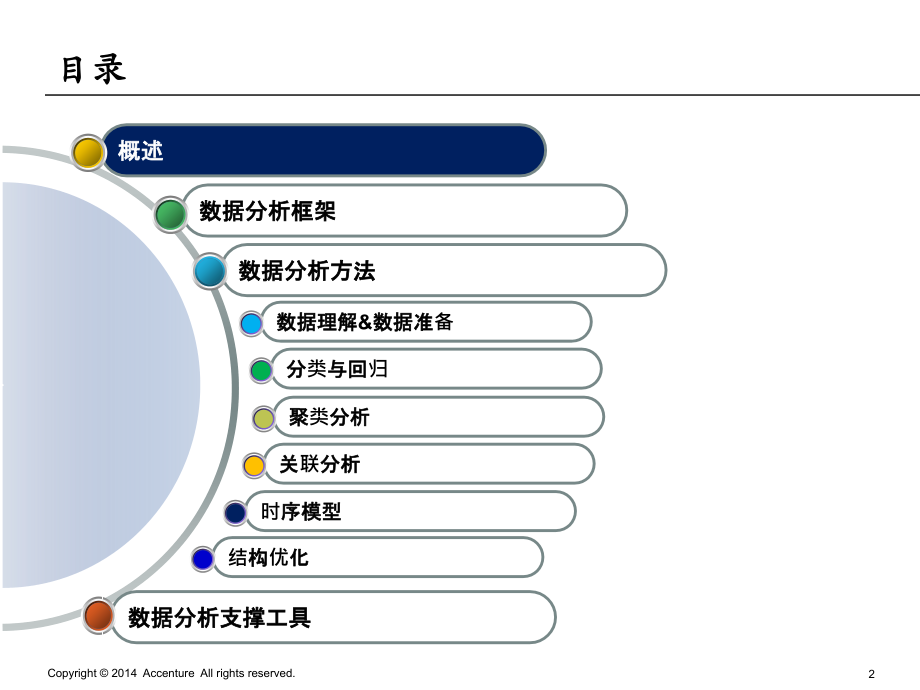 目录

概述

数据分析框架

数据分析方法

数据理解&数据准备

分类与回归

聚类分析

关联分析

时序模型

结构优化

数据分析支撑工具

Copyright © 2014 Accenture All rights reserved.

2